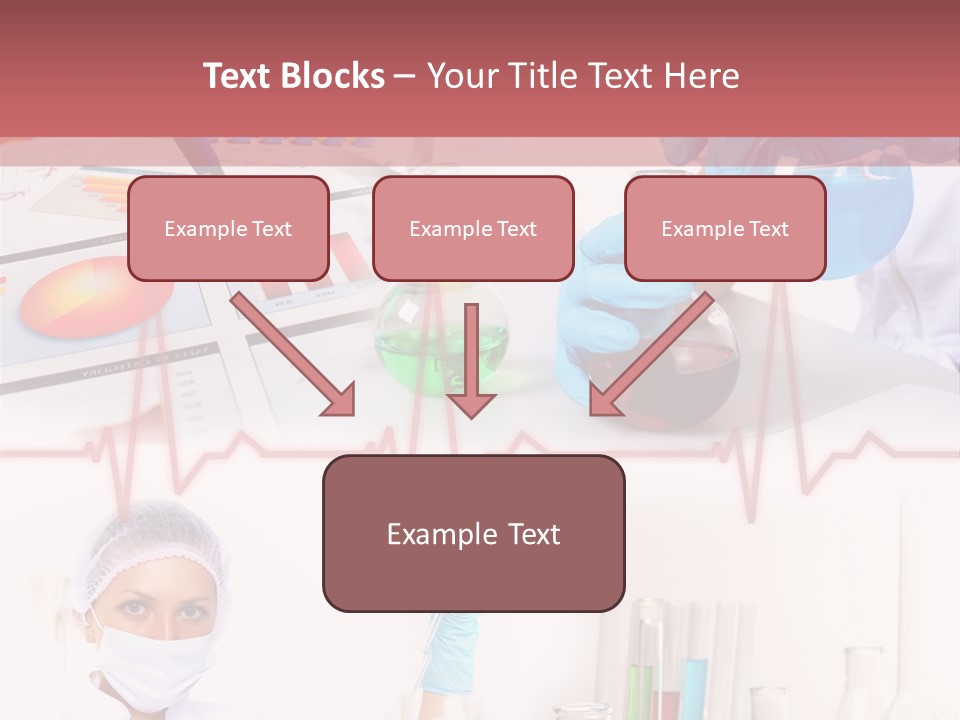 Text Blocks – Your Title Text Here

Example Text

Example Text

Example Text

Example Text